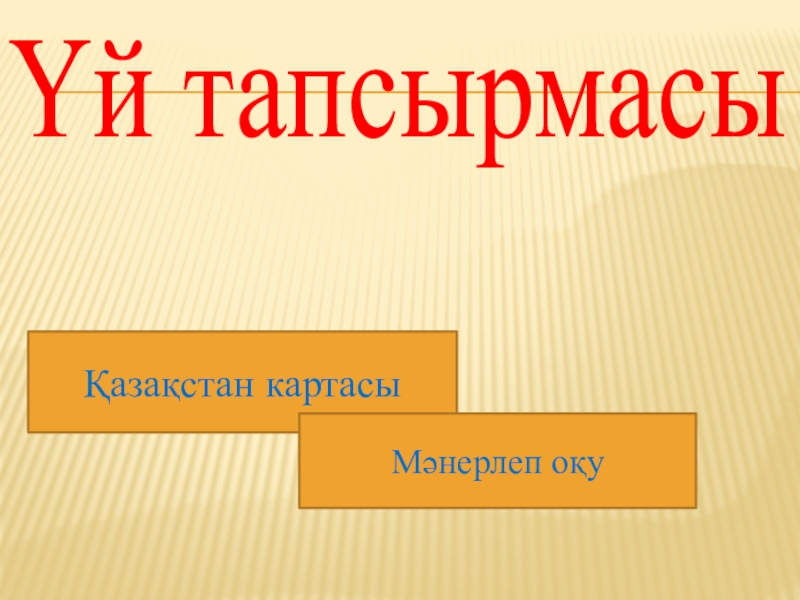 Үй тапсырмасы

Қазақстан картасы

Мәнерлеп оқу